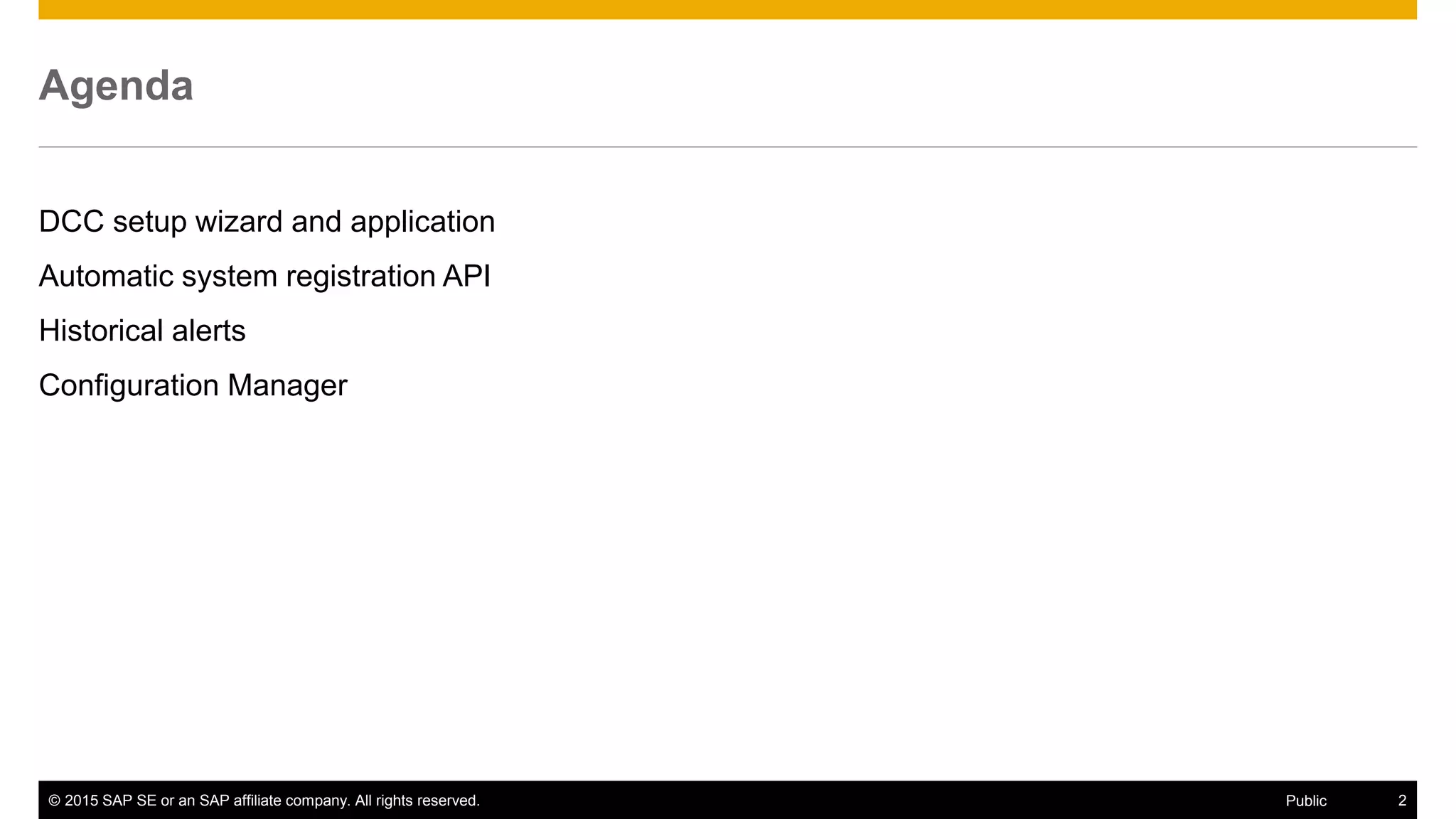 Agenda

DCC setup wizard and application

Automatic system registration API

Historical alerts

Configuration Manager

© 2015 SAP SE or an SAP affiliate company. All rights reserved.

Public

2